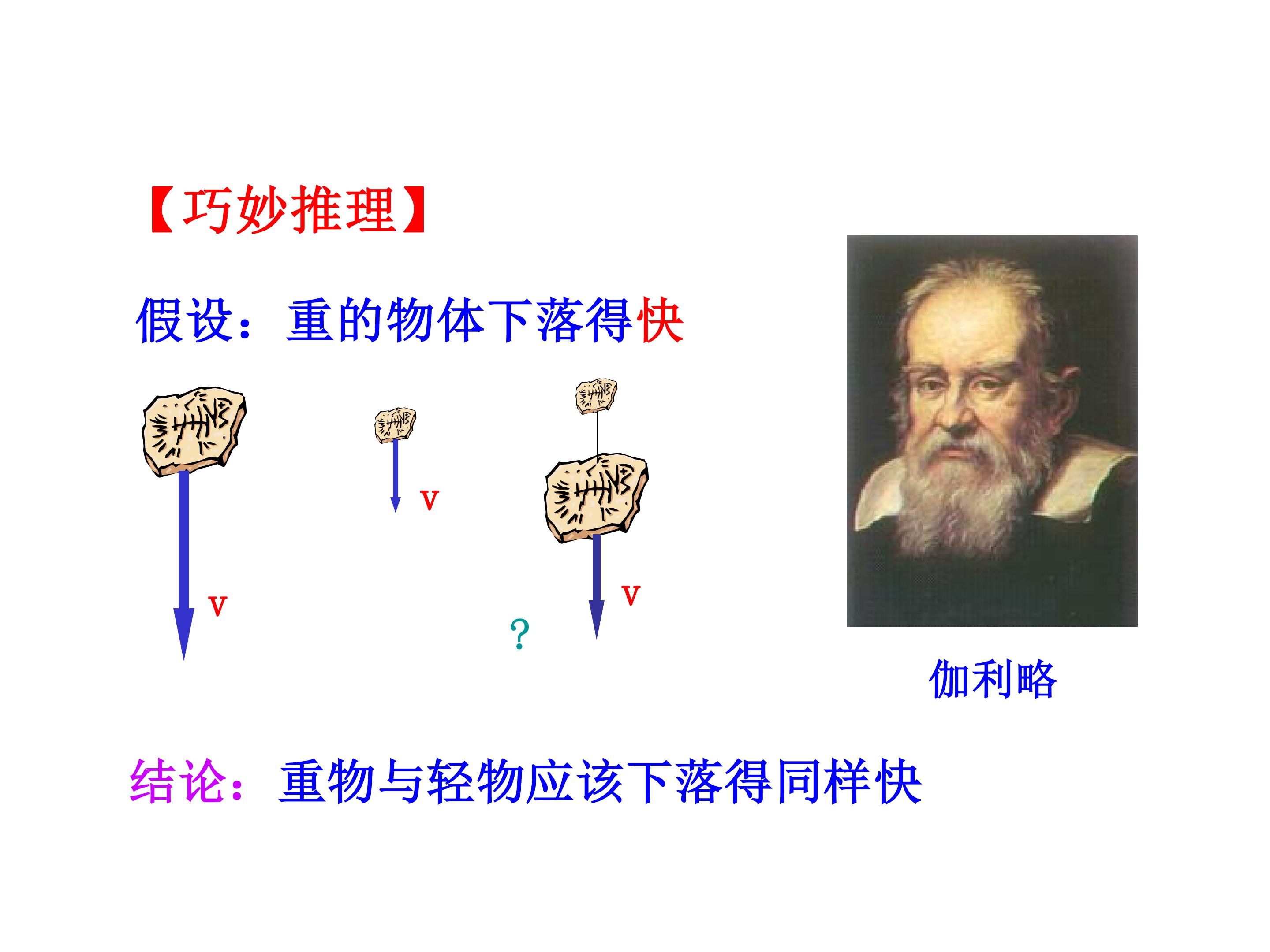 【巧妙推理】

假设：重的物体下落得快

v

v

v

?

伽利略

结论：重物与轻物应该下落得同样快